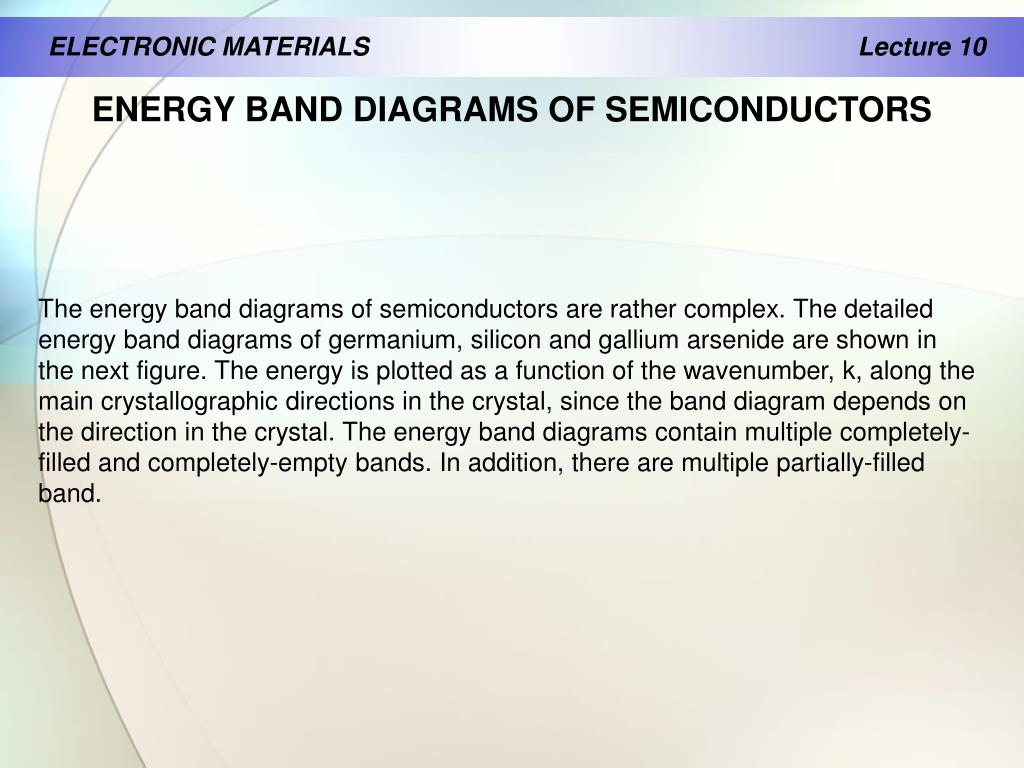 ELECTRONIC MATERIALS Lecture 10

ENERGY BAND DIAGRAMS OF SEMICONDUCTORS

The energy band diagrams of semiconductors are rather complex. The detailed energy band diagrams of germanium, silicon and gallium arsenide are shown in the next figure. The energy is plotted as a function of the wavenumber, k, along the main crystallographic directions in the crystal, since the band diagram depends on the direction in the crystal. The energy band diagrams contain multiple completely-filled and completely-empty bands. In addition, there are multiple partially-filled band.